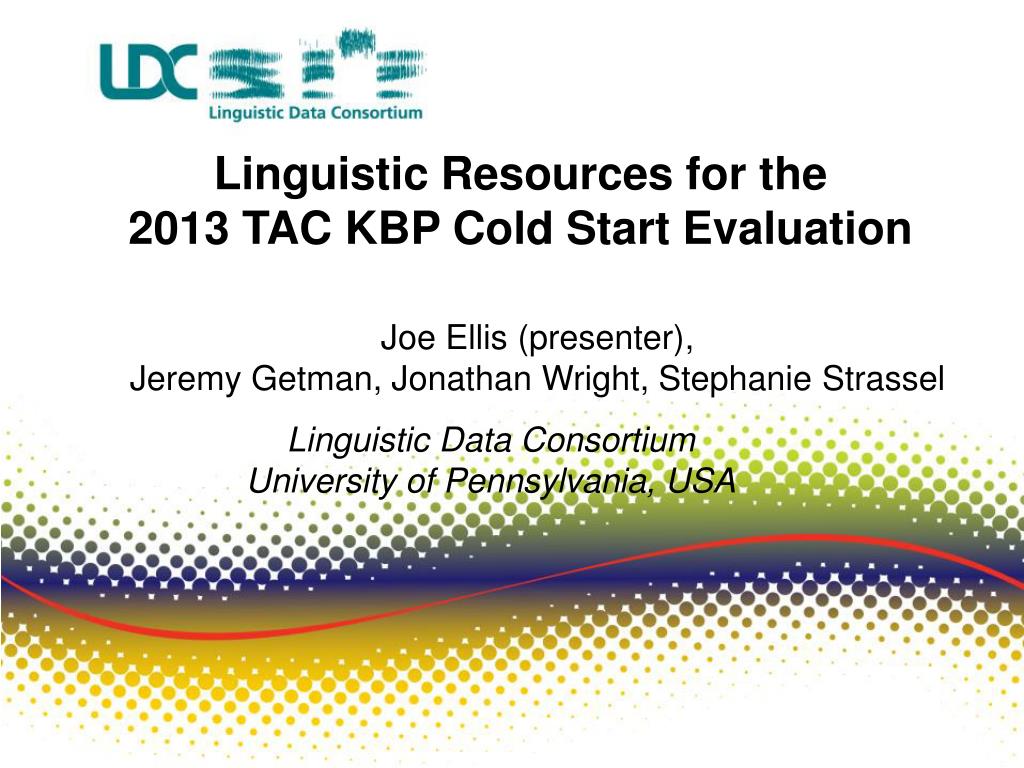 LDC
Linguistic Data Consortium

Linguistic Resources for the
2013 TAC KBP Cold Start Evaluation

Joe Ellis (presenter),
Jeremy Getman, Jonathan Wright, Stephanie Strassel

Linguistic Data Consortium
University of Pennsylvania, USA